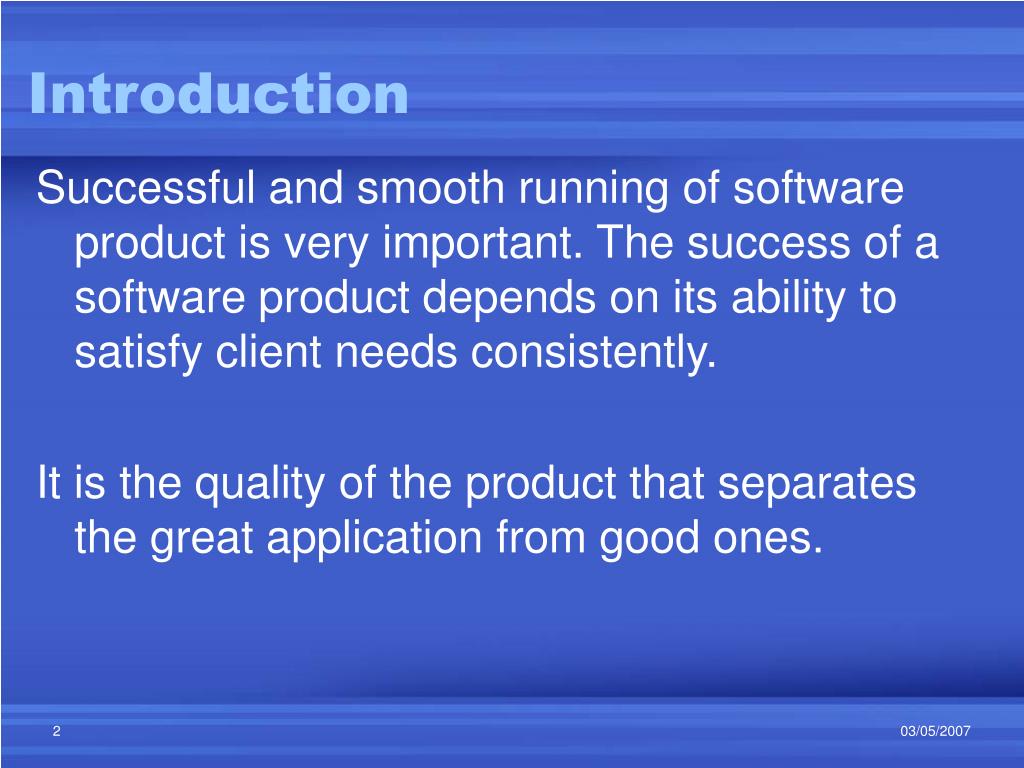 Introduction

Successful and smooth running of software product is very important. The success of a software product depends on its ability to satisfy client needs consistently.

It is the quality of the product that separates the great application from good ones.

2

03/05/2007